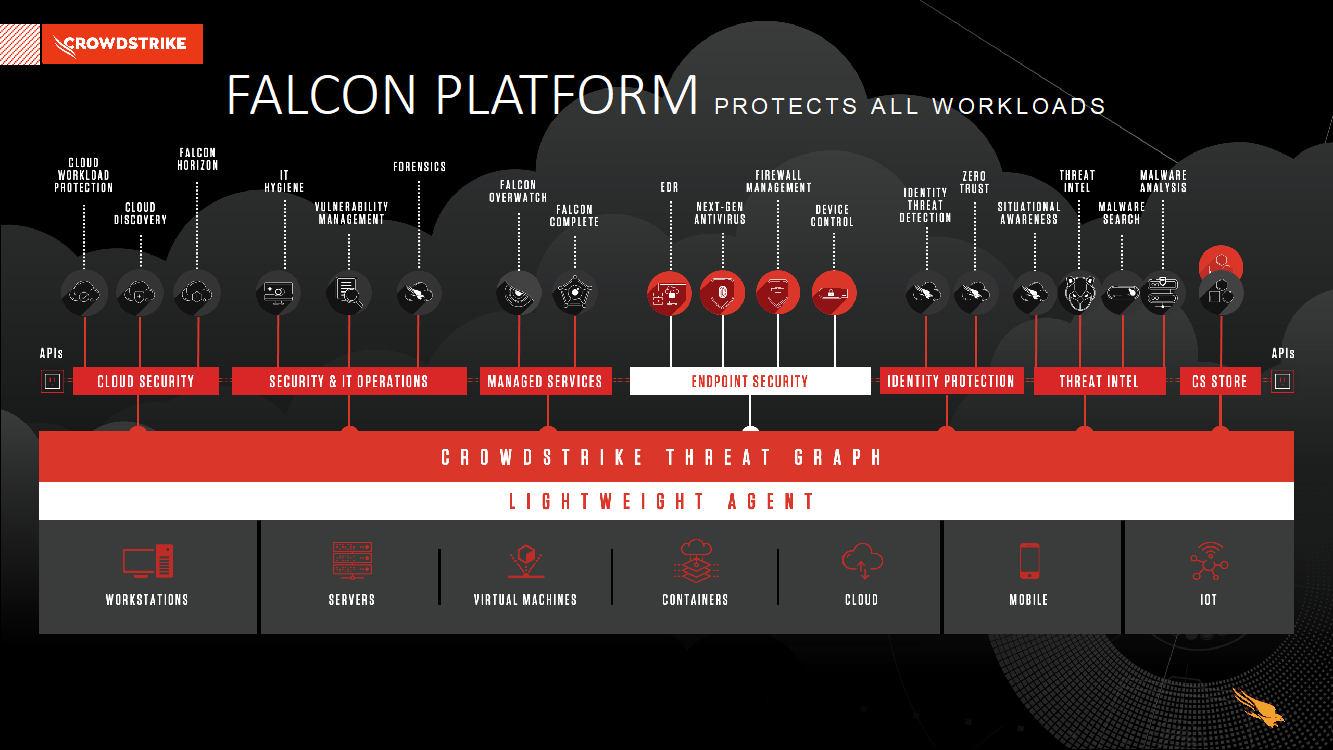 CROWDSTRIKE

FALCON PLATFORM PROTECTS ALL WORKLOADS

CLOUD WORKLOAD PROTECTION
CLOUD DISCOVERY
FALCON HORIZON
IT HYGIENE
VULNERABILITY MANAGEMENT
FORENSICS
FALCON OVERWATCH
FALCON COMPLETE
EDR
NEXT-GEN ANTIVIRUS
FIREWALL MANAGEMENT
DEVICE CONTROL
IDENTITY THREAT DETECTION
ZERO TRUST
SITUATIONAL AWARENESS
THREAT INTEL
MALWARE SEARCH
MALWARE ANALYSIS

APIs
CLOUD SECURITY
SECURITY & IT OPERATIONS
MANAGED SERVICES
ENDPOINT SECURITY
IDENTITY PROTECTION
THREAT INTEL
CS STORE
APIs

CROWDSTRIKE THREAT GRAPH

LIGHTWEIGHT AGENT

WORKSTATIONS
SERVERS
VIRTUAL MACHINES
CONTAINERS
CLOUD
MOBILE
IOT